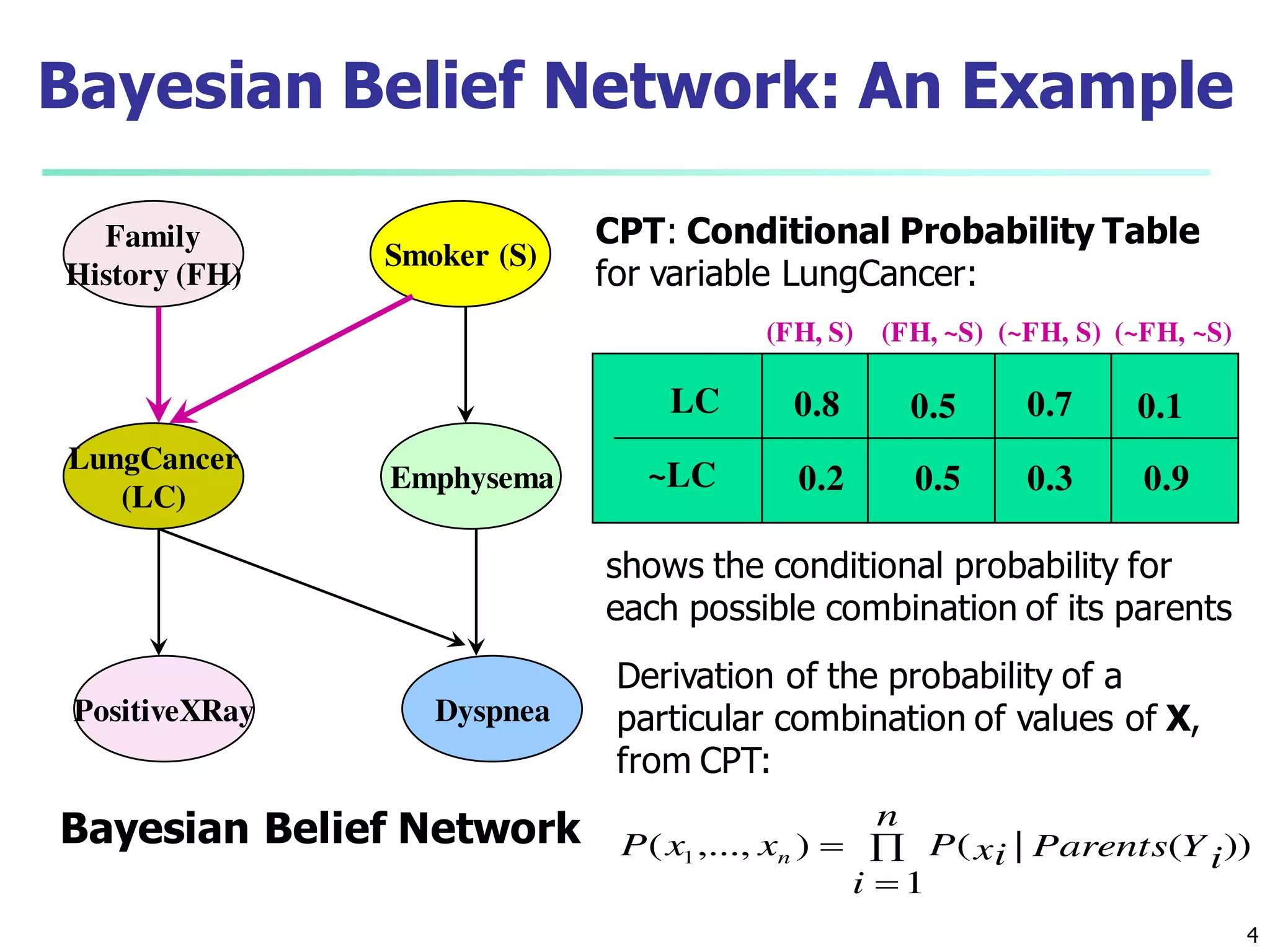 Bayesian Belief Network: An Example

Family History (FH)

Smoker (S)

LungCancer (LC)

Emphysema

PositiveXRay

Dyspnea

Bayesian Belief Network

CPT: Conditional Probability Table for variable LungCancer:

| | (FH, S) | (FH, ~S) | (~FH, S) | (~FH, ~S) |
|---|---|---|---|---|
| LC | 0.8 | 0.5 | 0.7 | 0.1 |
| ~LC | 0.2 | 0.5 | 0.3 | 0.9 |

shows the conditional probability for each possible combination of its parents

Derivation of the probability of a particular combination of values of **X**, from CPT:

$P(x_1,...,x_n) = \prod_{i=1}^{n} P(x_i \mid Parents(Y_i))$

4